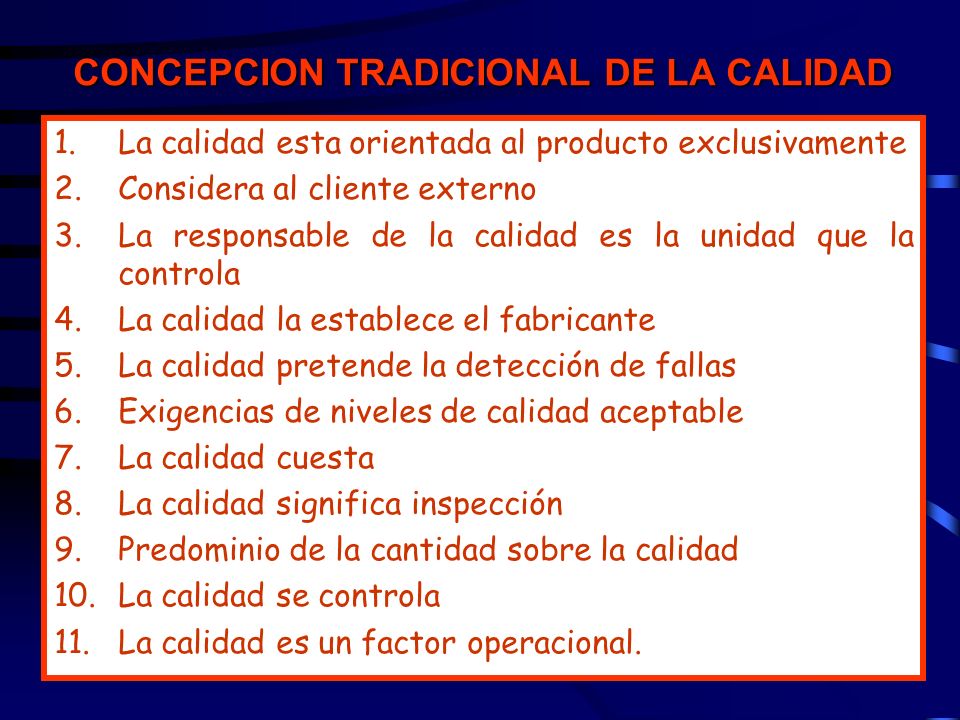 CONCEPCION TRADICIONAL DE LA CALIDAD

1. La calidad esta orientada al producto exclusivamente
2. Considera al cliente externo
3. La responsable de la calidad es la unidad que la controla
4. La calidad la establece el fabricante
5. La calidad pretende la detección de fallas
6. Exigencias de niveles de calidad aceptable
7. La calidad cuesta
8. La calidad significa inspección
9. Predominio de la cantidad sobre la calidad
10. La calidad se controla
11. La calidad es un factor operacional.